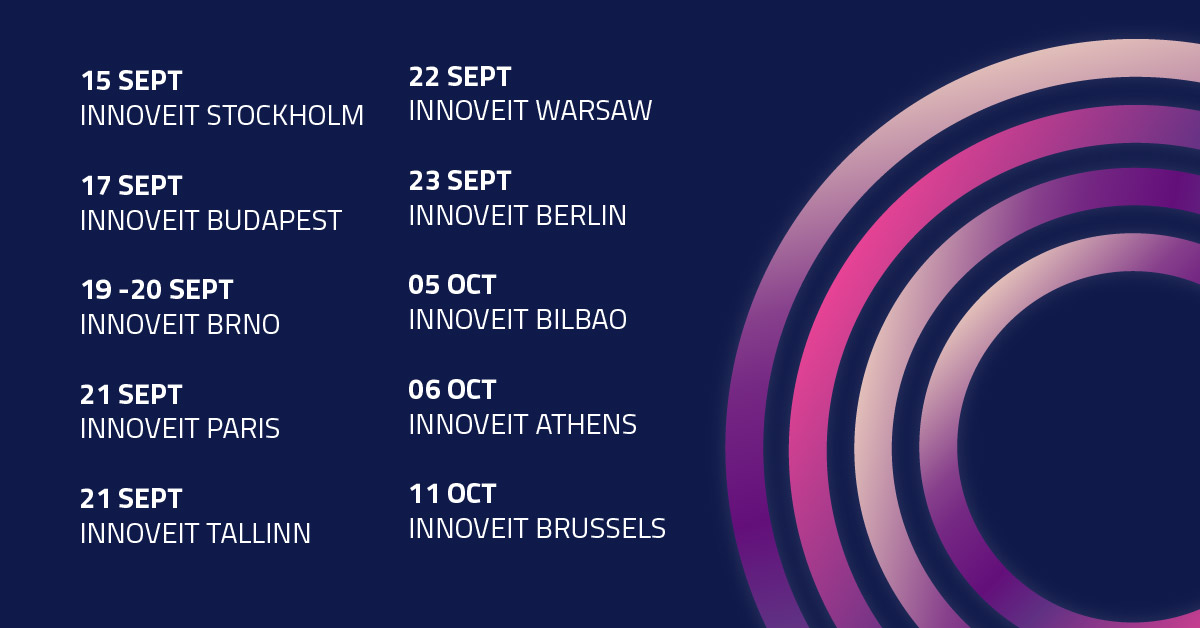 15 SEPT
INNOVEIT STOCKHOLM

17 SEPT
INNOVEIT BUDAPEST

19 -20 SEPT
INNOVEIT BRNO

21 SEPT
INNOVEIT PARIS

21 SEPT
INNOVEIT TALLINN

22 SEPT
INNOVEIT WARSAW

23 SEPT
INNOVEIT BERLIN

05 OCT
INNOVEIT BILBAO

06 OCT
INNOVEIT ATHENS

11 OCT
INNOVEIT BRUSSELS